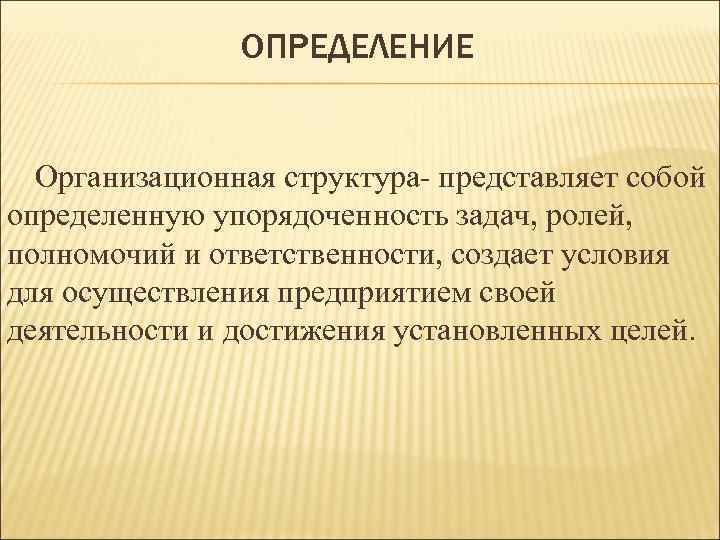 ОПРЕДЕЛЕНИЕ

Организационная структура- представляет собой определенную упорядоченность задач, ролей, полномочий и ответственности, создает условия для осуществления предприятием своей деятельности и достижения установленных целей.